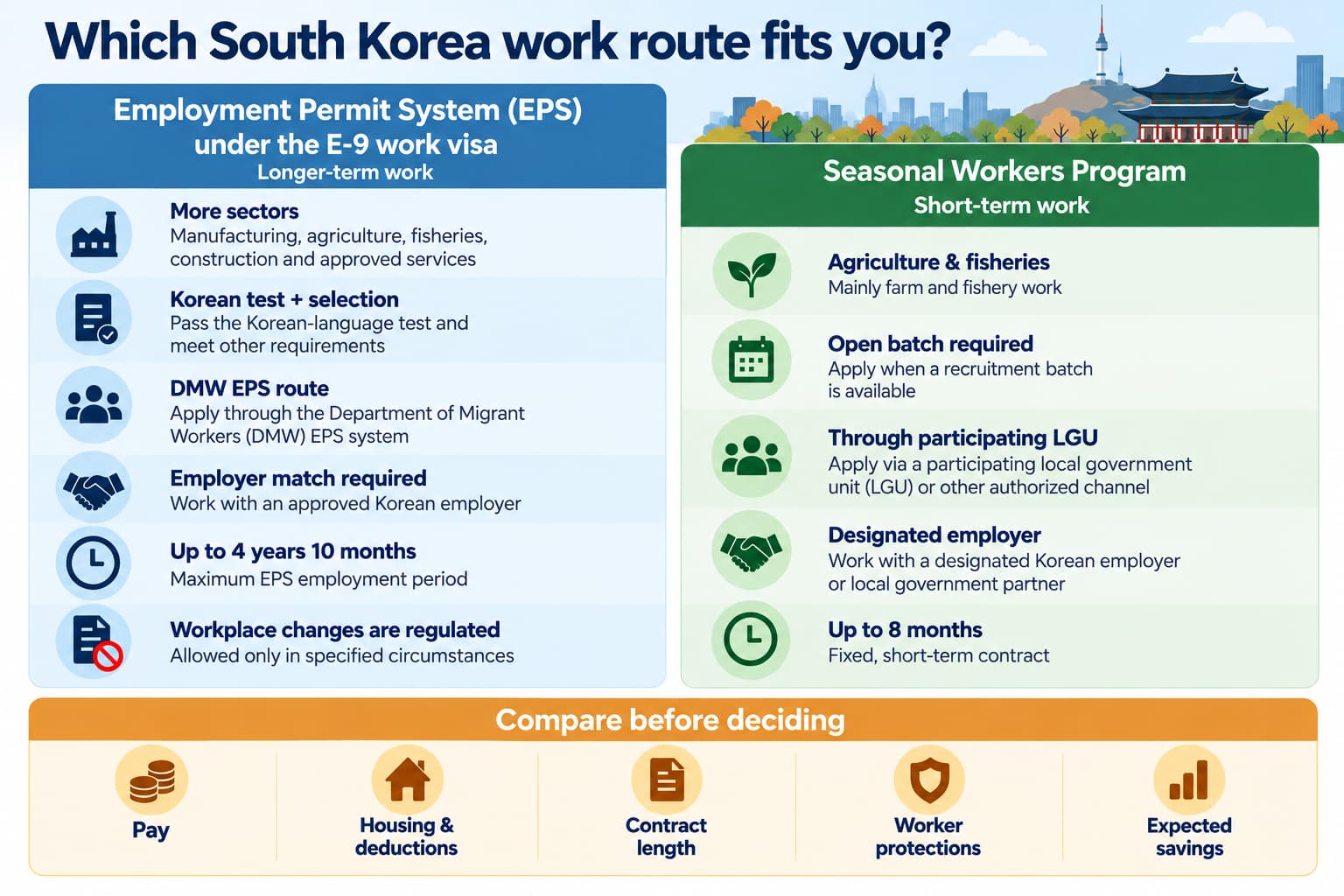 Which South Korea work route fits you?

Employment Permit System (EPS) under the E-9 work visa
Longer-term work

More sectors
Manufacturing, agriculture, fisheries, construction and approved services

Korean test + selection
Pass the Korean-language test and meet other requirements

DMW EPS route
Apply through the Department of Migrant Workers (DMW) EPS system

Employer match required
Work with an approved Korean employer

Up to 4 years 10 months
Maximum EPS employment period

Workplace changes are regulated
Allowed only in specified circumstances

Seasonal Workers Program
Short-term work

Agriculture & fisheries
Mainly farm and fishery work

Open batch required
Apply when a recruitment batch is available

Through participating LGU
Apply via a participating local government unit (LGU) or other authorized channel

Designated employer
Work with a designated Korean employer or local government partner

Up to 8 months
Fixed, short-term contract

Compare before deciding

Pay

Housing & deductions

Contract length

Worker protections

Expected savings